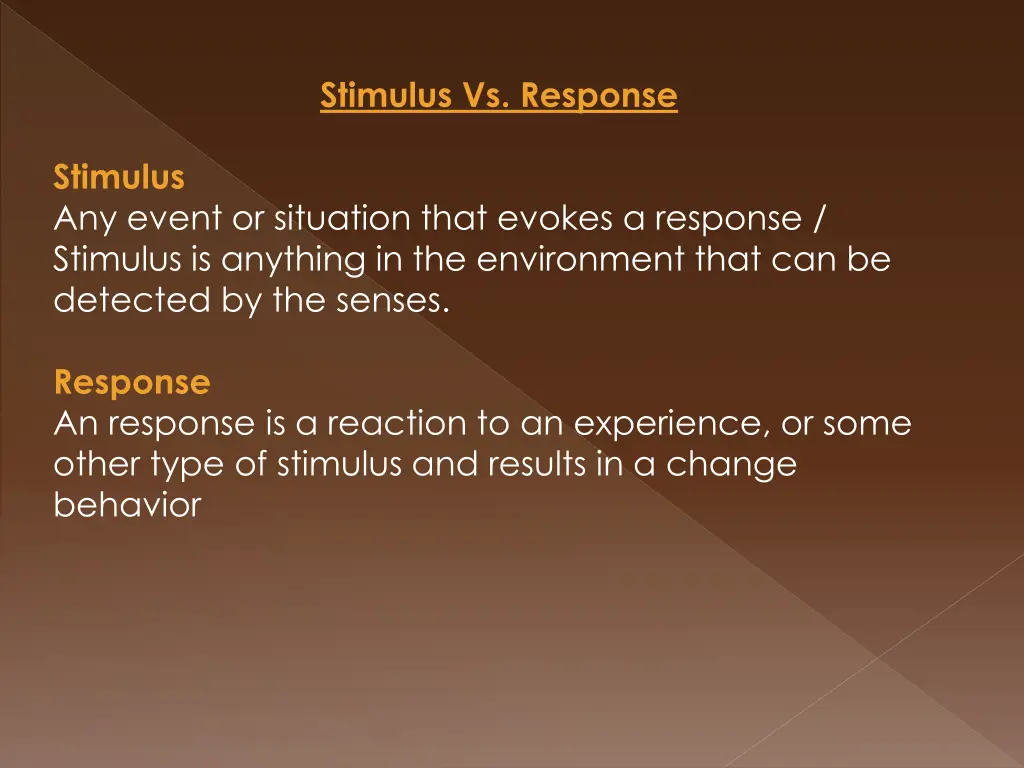 Stimulus Vs. Response

Stimulus
Any event or situation that evokes a response / Stimulus is anything in the environment that can be detected by the senses.

Response
An response is a reaction to an experience, or some other type of stimulus and results in a change behavior